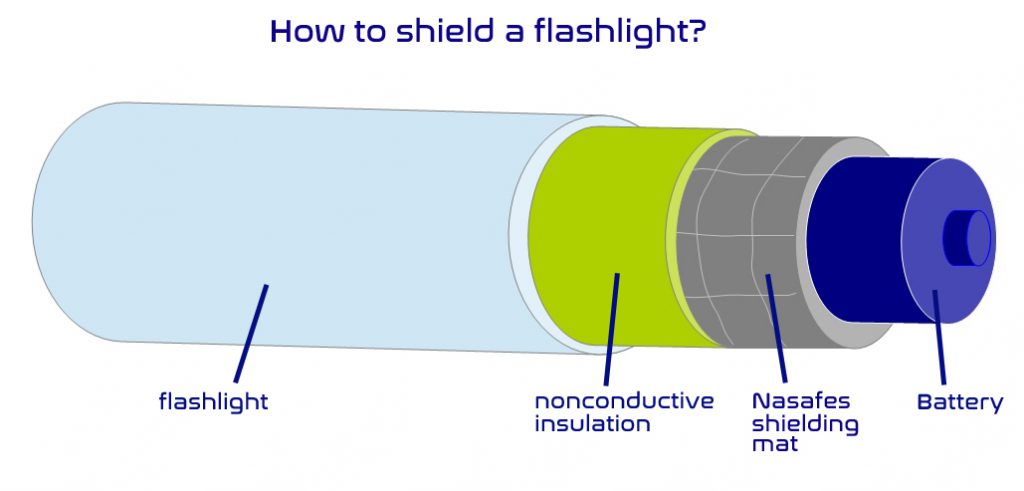 How to shield a flashlight?

flashlight

nonconductive insulation

Nasafes shielding mat

Battery